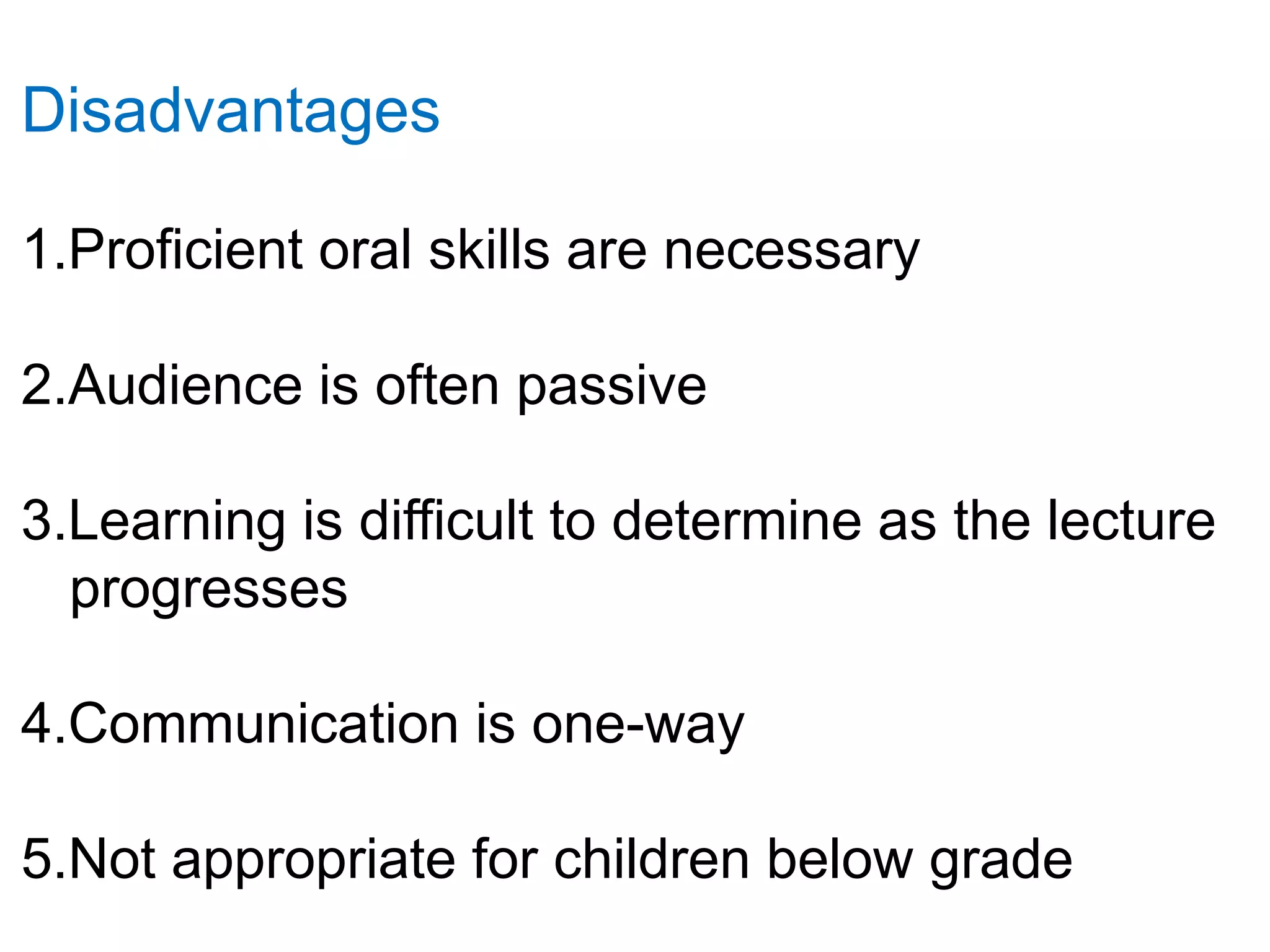 Disadvantages

1.Proficient oral skills are necessary

2.Audience is often passive

3.Learning is difficult to determine as the lecture progresses

4.Communication is one-way

5.Not appropriate for children below grade